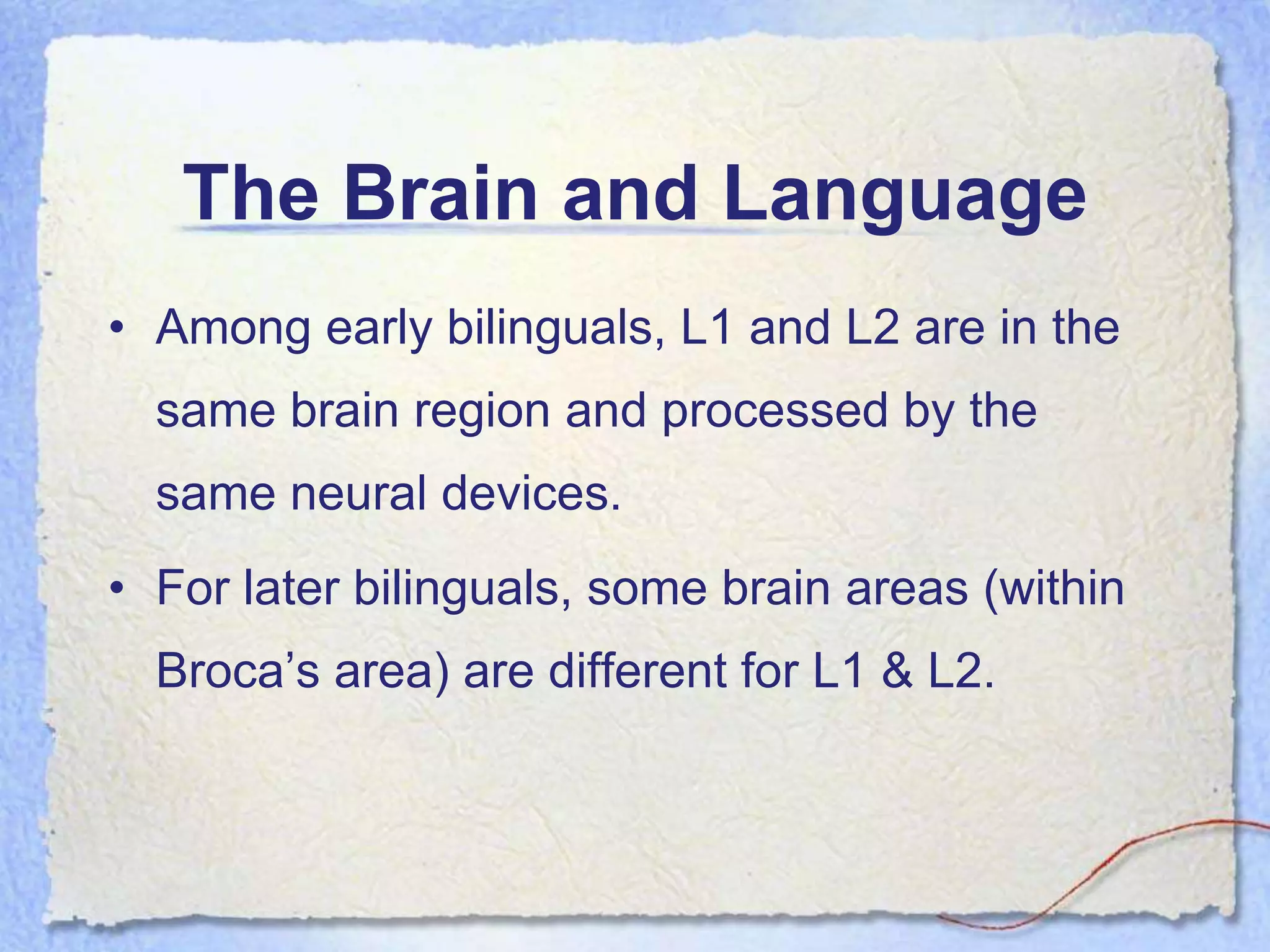 The Brain and Language

• Among early bilinguals, L1 and L2 are in the same brain region and processed by the same neural devices.

• For later bilinguals, some brain areas (within Broca’s area) are different for L1 & L2.